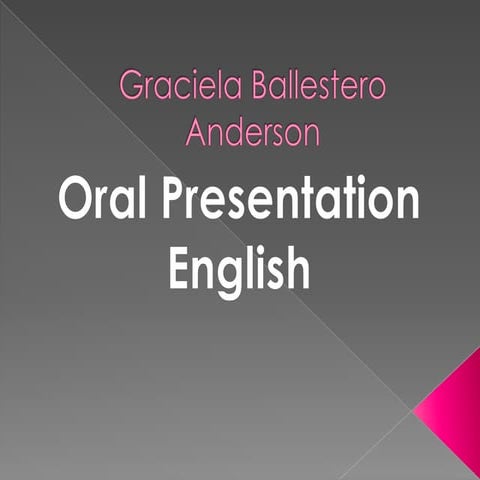 Graciela Ballestero Anderson

Oral Presentation English